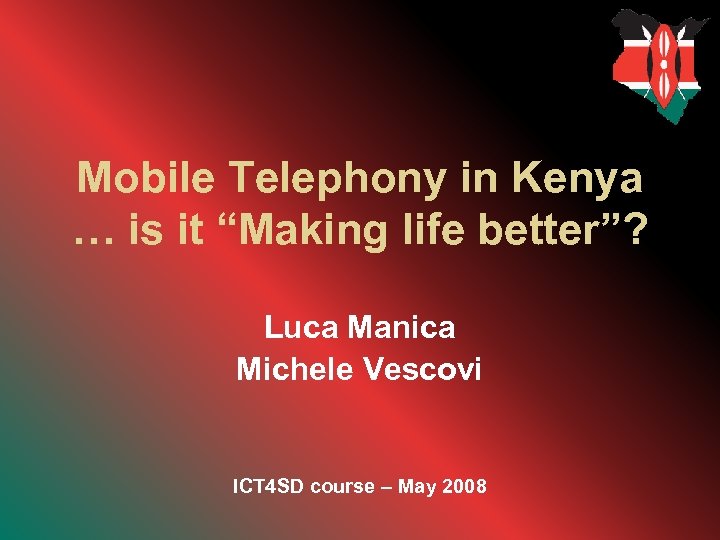 Mobile Telephony in Kenya
… is it “Making life better”?

Luca Manica
Michele Vescovi

ICT4SD course – May 2008